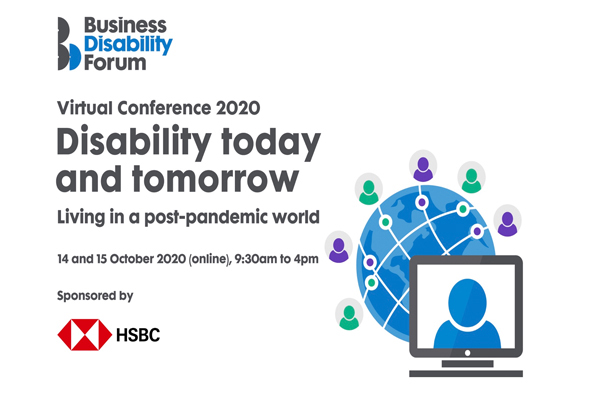 Business Disability Forum

Virtual Conference 2020

Disability today and tomorrow

Living in a post-pandemic world

14 and 15 October 2020 (online), 9:30am to 4pm

Sponsored by

HSBC